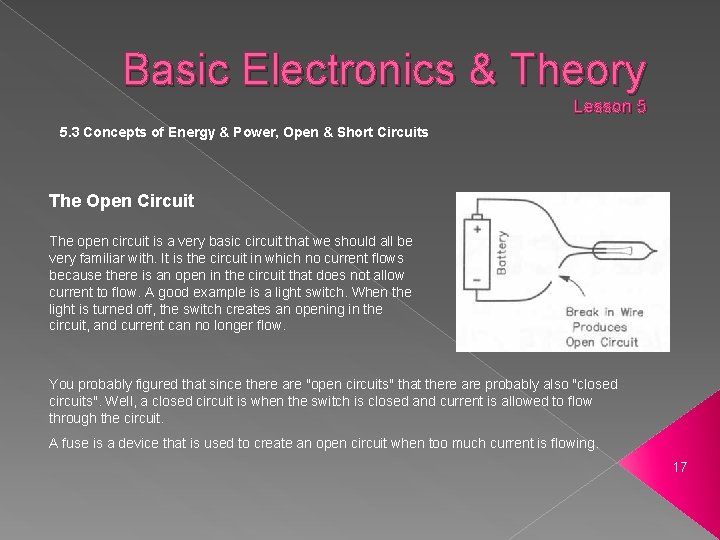 Basic Electronics & Theory
Lesson 5

5.3 Concepts of Energy & Power, Open & Short Circuits

The Open Circuit

The open circuit is a very basic circuit that we should all be very familiar with. It is the circuit in which no current flows because there is an open in the circuit that does not allow current to flow. A good example is a light switch. When the light is turned off, the switch creates an opening in the circuit, and current can no longer flow.

+
Battery
−
Break in Wire
Produces
Open Circuit

You probably figured that since there are "open circuits" that there are probably also "closed circuits". Well, a closed circuit is when the switch is closed and current is allowed to flow through the circuit.

A fuse is a device that is used to create an open circuit when too much current is flowing.

17